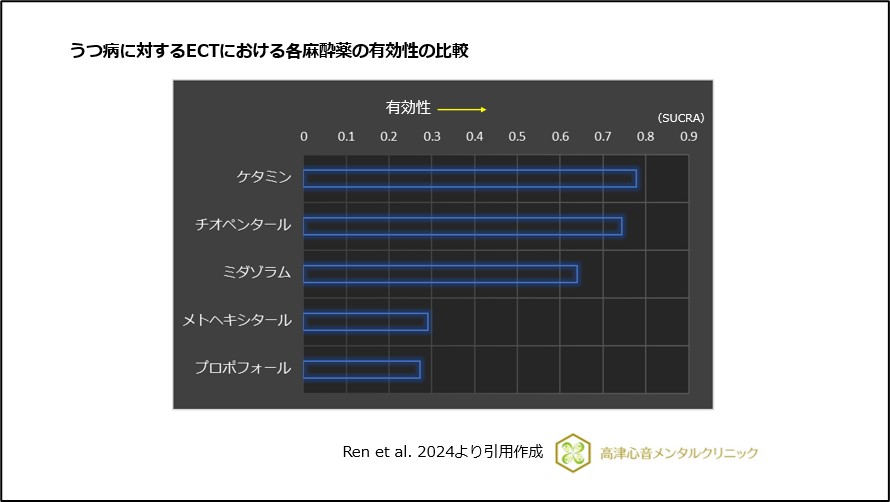 うつ病に対するECTにおける各麻酔薬の有効性の比較

有効性

(SUCRA)

0 0.1 0.2 0.3 0.4 0.5 0.6 0.7 0.8 0.9

ケタミン

チオペンタール

ミダゾラム

メトヘキシタール

プロポフォール

Ren et al. 2024より引用作成

高津心音メンタルクリニック